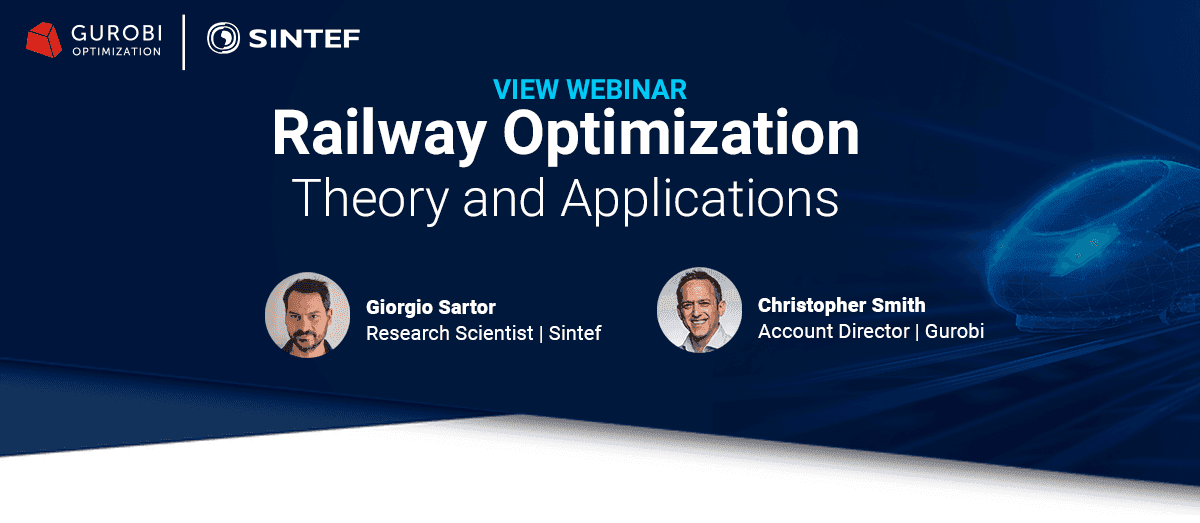 GUROBI OPTIMIZATION
SINTEF

VIEW WEBINAR
Railway Optimization
Theory and Applications

Giorgio Sartor
Research Scientist | Sintef

Christopher Smith
Account Director | Gurobi